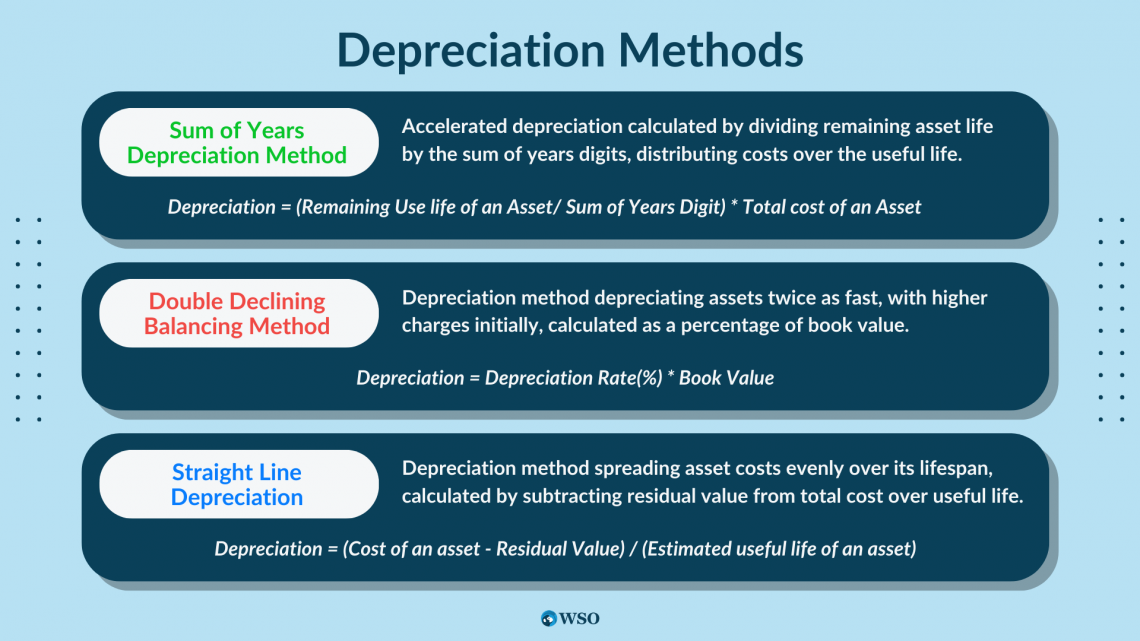 Depreciation Methods

Sum of Years Depreciation Method

Accelerated depreciation calculated by dividing remaining asset life by the sum of years digits, distributing costs over the useful life.

Depreciation = (Remaining Use life of an Asset/ Sum of Years Digit) * Total cost of an Asset

Double Declining Balancing Method

Depreciation method depreciating assets twice as fast, with higher charges initially, calculated as a percentage of book value.

Depreciation = Depreciation Rate(%) * Book Value

Straight Line Depreciation

Depreciation method spreading asset costs evenly over its lifespan, calculated by subtracting residual value from total cost over useful life.

Depreciation = (Cost of an asset - Residual Value) / (Estimated useful life of an asset)

WSO